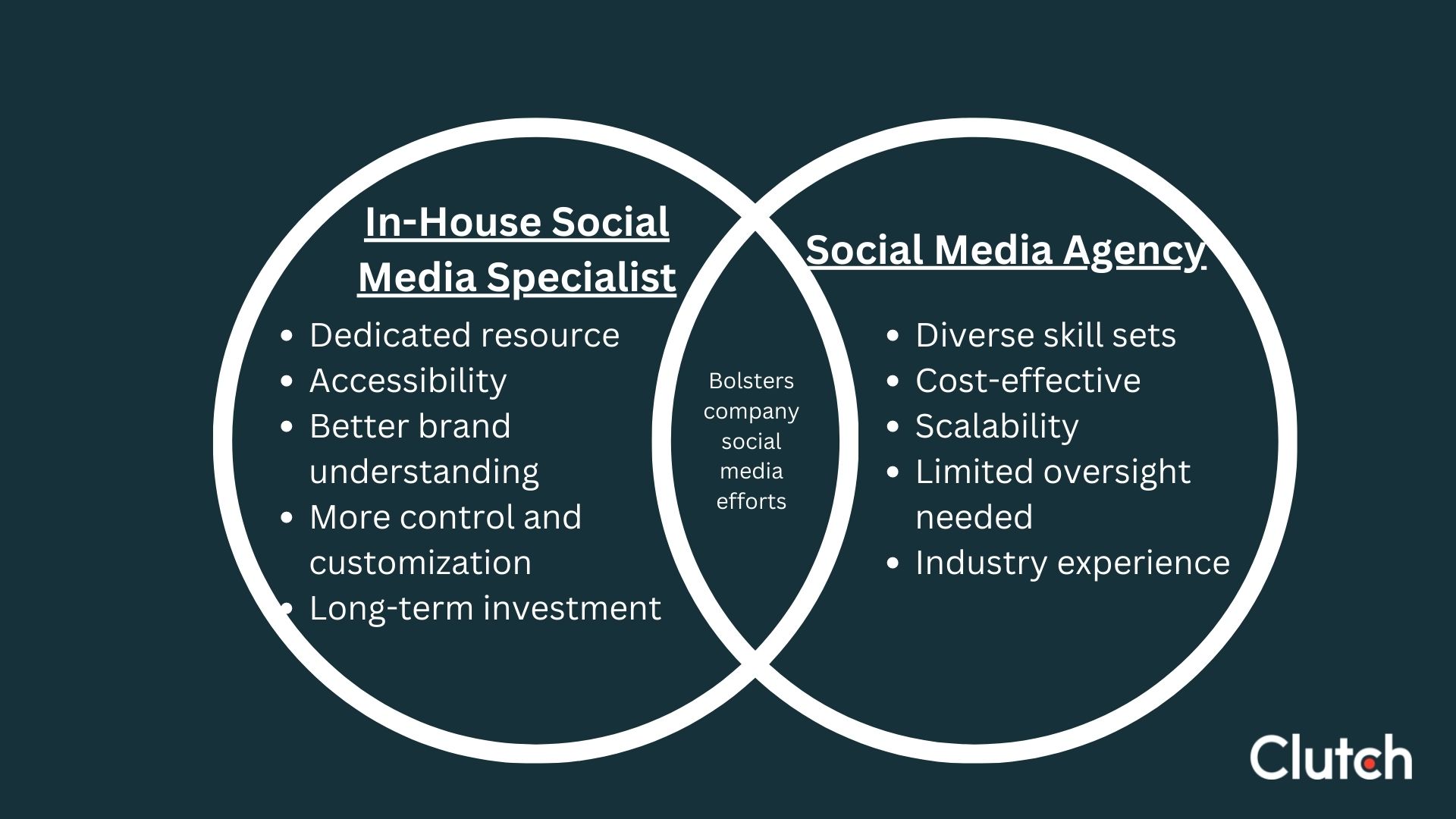 In-House Social Media Specialist

- Dedicated resource
- Accessibility
- Better brand understanding
- More control and customization
- Long-term investment

Bolsters company social media efforts

Social Media Agency

- Diverse skill sets
- Cost-effective
- Scalability
- Limited oversight needed
- Industry experience

Clutch